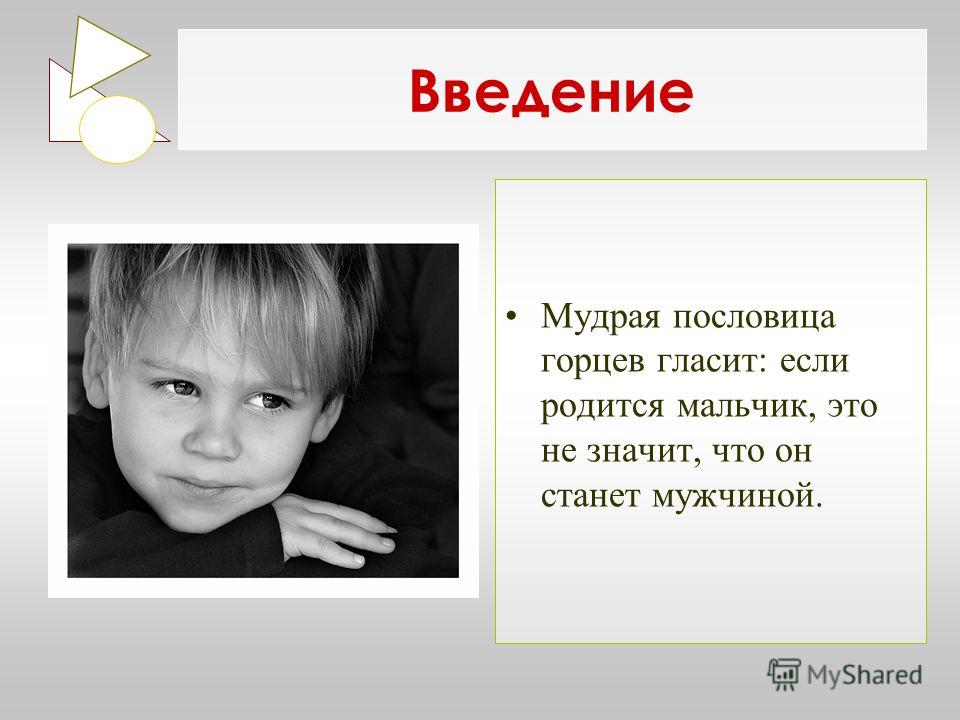 Введение

• Мудрая пословица горцев гласит: если родится мальчик, это не значит, что он станет мужчиной.

MyShared